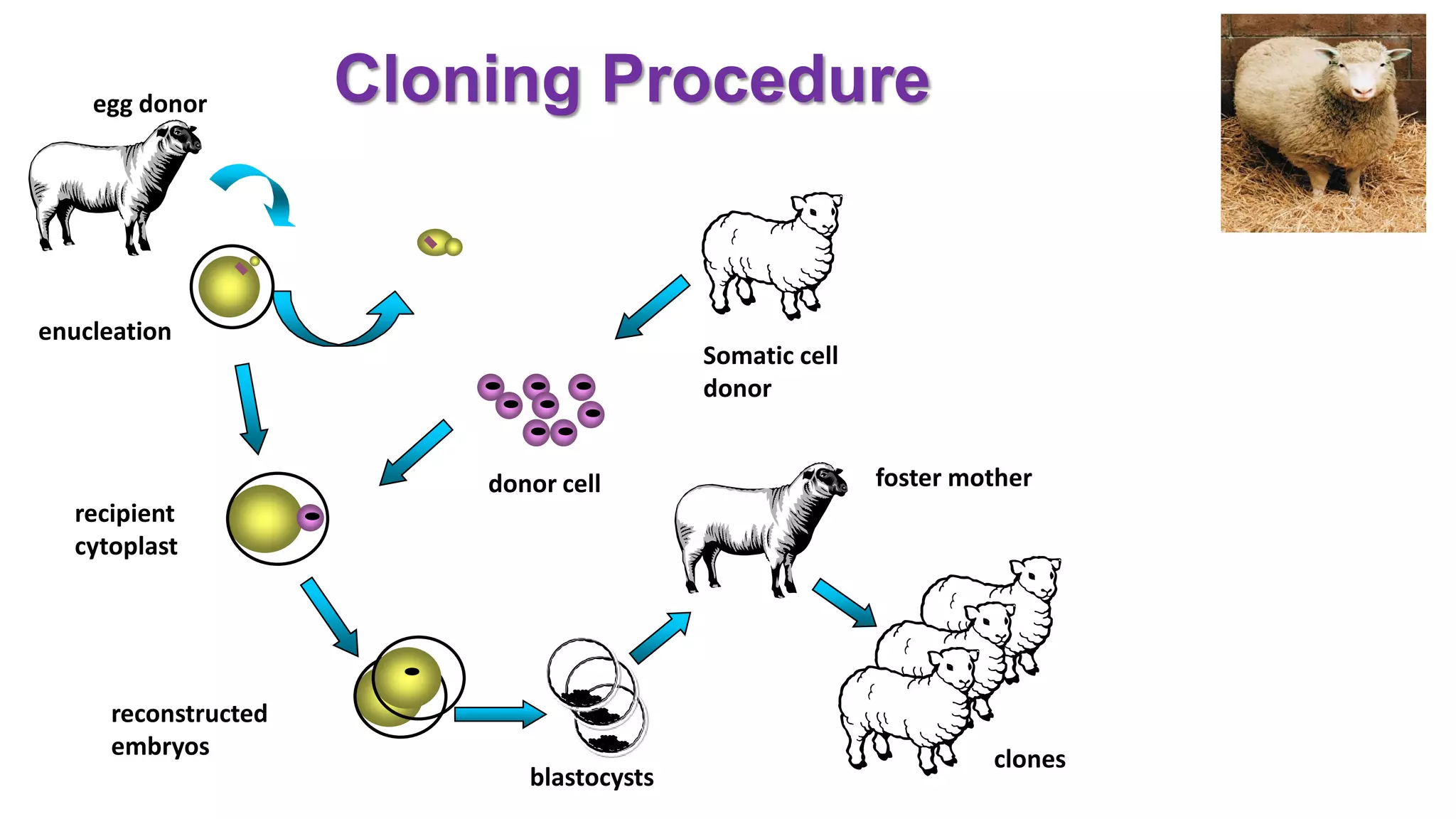 Cloning Procedure

egg donor

enucleation

Somatic cell donor

donor cell

recipient cytoplast

foster mother

reconstructed embryos

blastocysts

clones